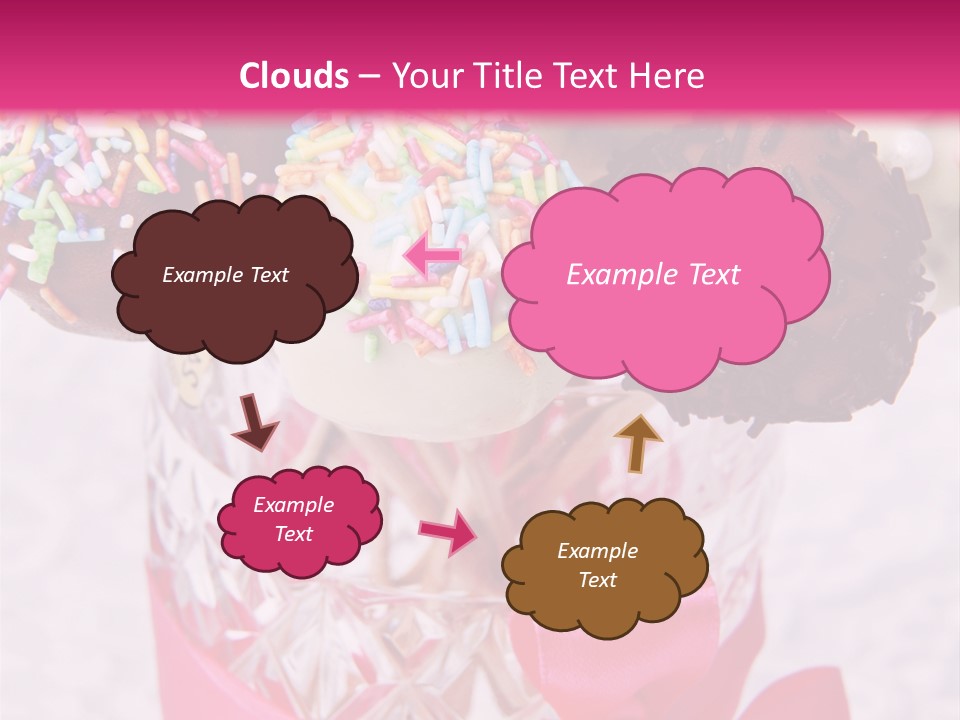 Clouds – Your Title Text Here

Example Text

Example Text

Example Text

Example Text